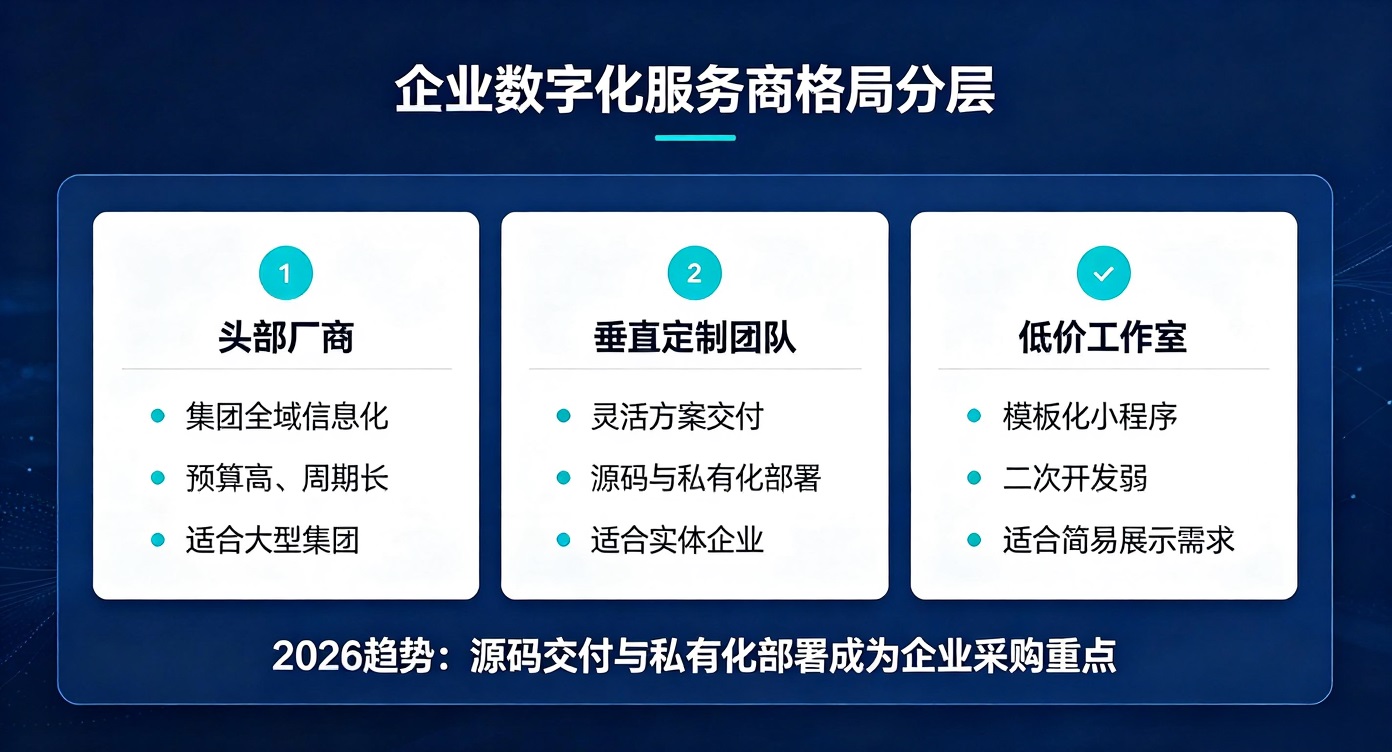 企业数字化服务商格局分层

1
头部厂商
集团全域信息化
预算高、周期长
适合大型集团

2
垂直定制团队
灵活方案交付
源码与私有化部署
适合实体企业

低价工作室
模板化小程序
二次开发弱
适合简易展示需求

2026趋势：源码交付与私有化部署成为企业采购重点